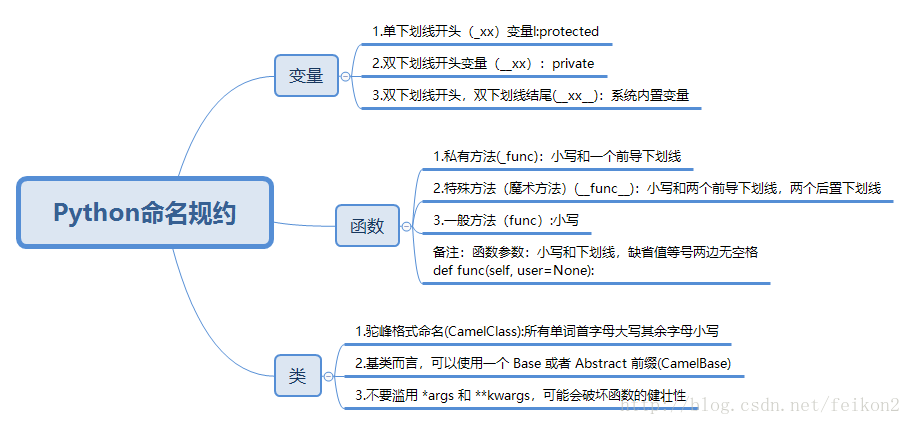 Python命名规约

变量

1.单下划线开头（_xx）变量l:protected

2.双下划线开头变量（__xx）：private

3.双下划线开头，双下划线结尾(__xx__)：系统内置变量

函数

1.私有方法(_func)：小写和一个前导下划线

2.特殊方法（魔术方法）（__func__)：小写和两个前导下划线，两个后置下划线

3.一般方法（func）:小写

备注：函数参数：小写和下划线，缺省值等号两边无空格
def func(self, user=None):

类

1.驼峰格式命名(CamelClass):所有单词首字母大写其余字母小写

2.基类而言，可以使用一个 Base 或者 Abstract 前缀(CamelBase)

3.不要滥用 *args 和 **kwargs，可能会破坏函数的健壮性

http://blog.csdn.net/feikon2